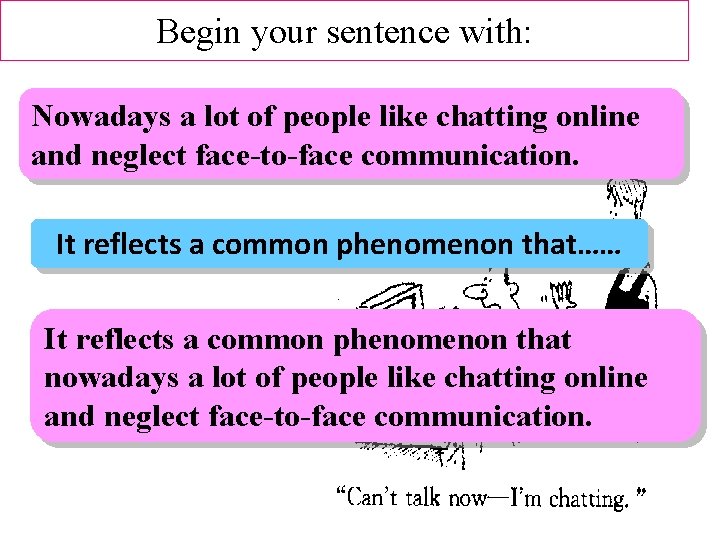 Begin your sentence with:

Nowadays a lot of people like chatting online and neglect face-to-face communication.

It reflects a common phenomenon that......

It reflects a common phenomenon that nowadays a lot of people like chatting online and neglect face-to-face communication.

"Can't talk now—I'm chatting."